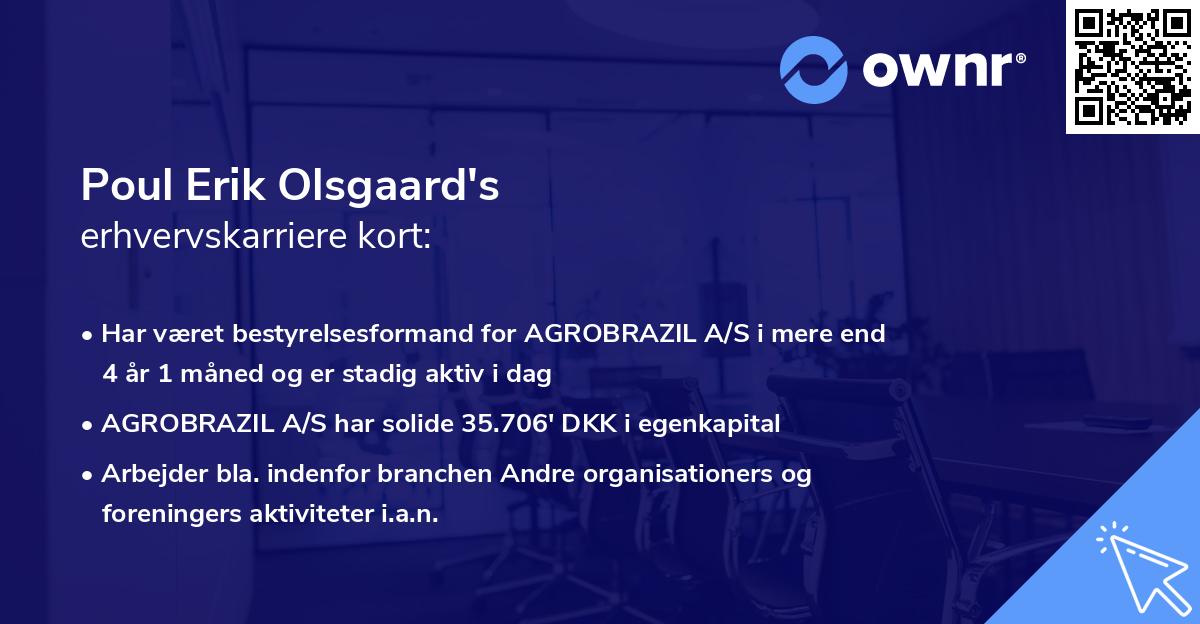 ownr®

Poul Erik Olsgaard's
erhvervskarriere kort:

• Har været bestyrelsesformand for AGROBRAZIL A/S i mere end 4 år 1 måned og er stadig aktiv i dag

• AGROBRAZIL A/S har solide 35.706' DKK i egenkapital

• Arbejder bla. indenfor branchen Andre organisationers og foreningers aktiviteter i.a.n.